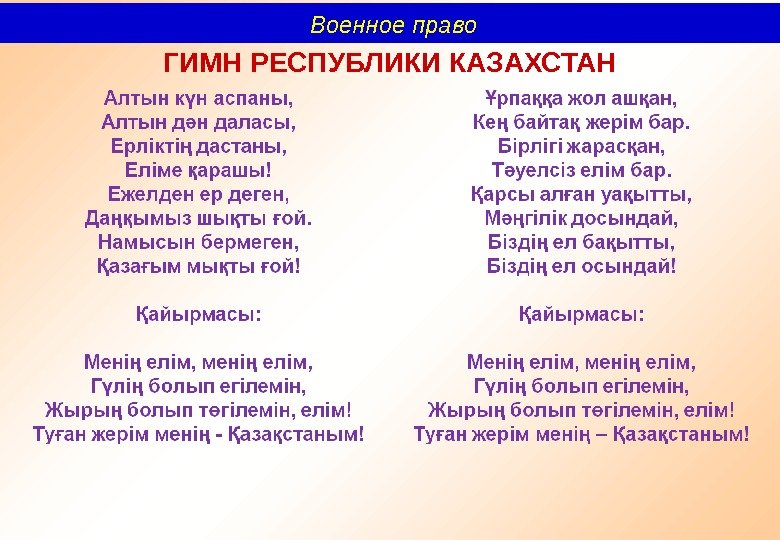 Военное право

ГИМН РЕСПУБЛИКИ КАЗАХСТАН

Алтын күн аспаны,
Алтын дән даласы,
Ерліктің дастаны,
Еліме қарашы!
Ежелден ер деген,
Даңқымыз шықты ғой.
Намысын бермеген,
Қазағым мықты ғой!

Қайырмасы:

Менің елім, менің елім,
Гүлің болып егілемін,
Жырың болып төгілемін, елім!
Туған жерім менің - Қазақстаным!

Ұрпаққа жол ашқан,
Кең байтақ жерім бар.
Бірлігі жарасқан,
Тәуелсіз елім бар.
Қарсы алған уақытты,
Мәңгілік досындай,
Біздің ел бақытты,
Біздің ел осындай!

Қайырмасы:

Менің елім, менің елім,
Гүлің болып егілемін,
Жырың болып төгілемін, елім!
Туған жерім менің – Қазақстаным!